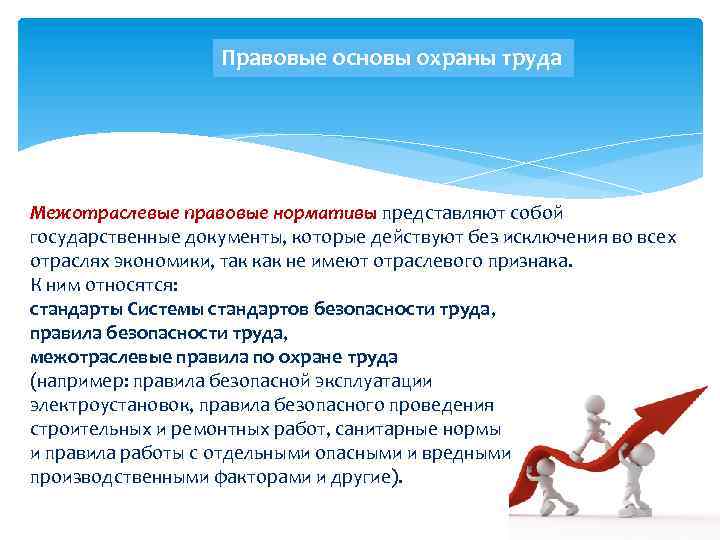 Правовые основы охраны труда

Межотраслевые правовые нормативы представляют собой государственные документы, которые действуют без исключения во всех отраслях экономики, так как не имеют отраслевого признака.
К ним относятся:
стандарты Системы стандартов безопасности труда,
правила безопасности труда,
межотраслевые правила по охране труда
(например: правила безопасной эксплуатации электроустановок, правила безопасного проведения строительных и ремонтных работ, санитарные нормы и правила работы с отдельными опасными и вредными производственными факторами и другие).